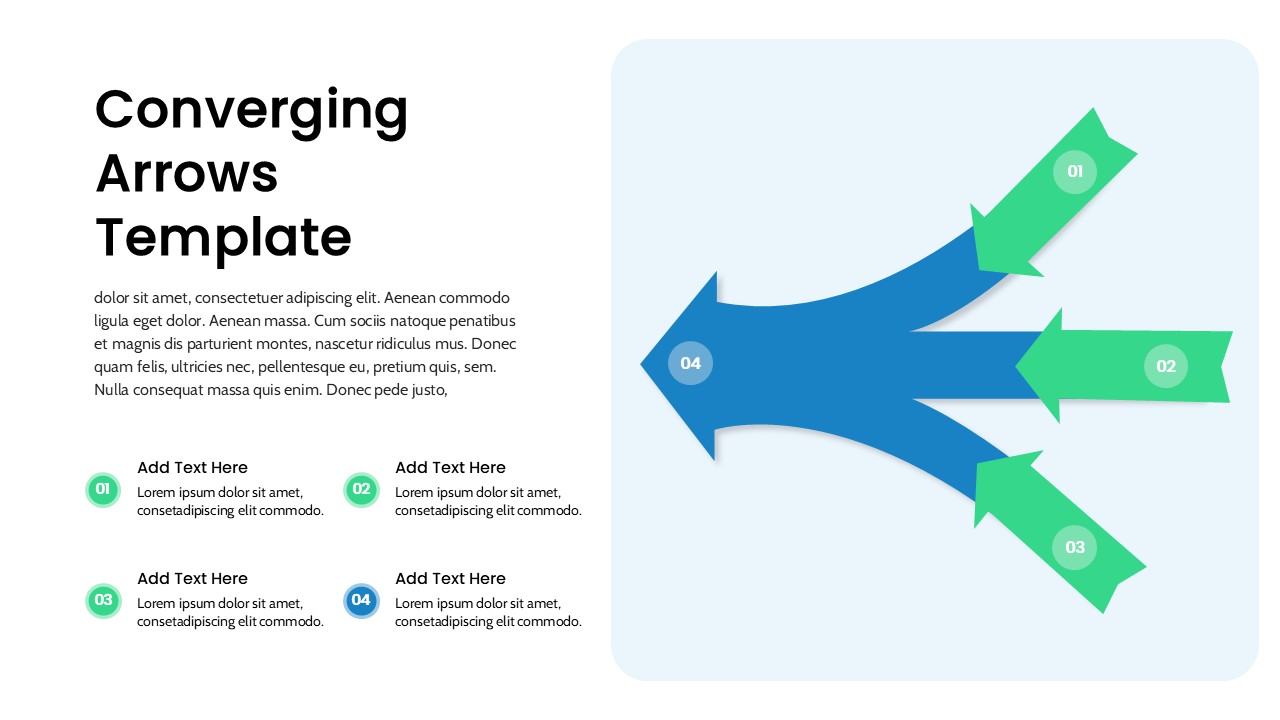 Converging Arrows Template

dolor sit amet, consectetuer adipiscing elit. Aenean commodo ligula eget dolor. Aenean massa. Cum sociis natoque penatibus et magnis dis parturient montes, nascetur ridiculus mus. Donec quam felis, ultricies nec, pellentesque eu, pretium quis, sem. Nulla consequat massa quis enim. Donec pede justo,

01
Add Text Here
Lorem ipsum dolor sit amet, consetadipiscing elit commodo.

02
Add Text Here
Lorem ipsum dolor sit amet, consetadipiscing elit commodo.

03
Add Text Here
Lorem ipsum dolor sit amet, consetadipiscing elit commodo.

04
Add Text Here
Lorem ipsum dolor sit amet, consetadipiscing elit commodo.

01
02
03
04